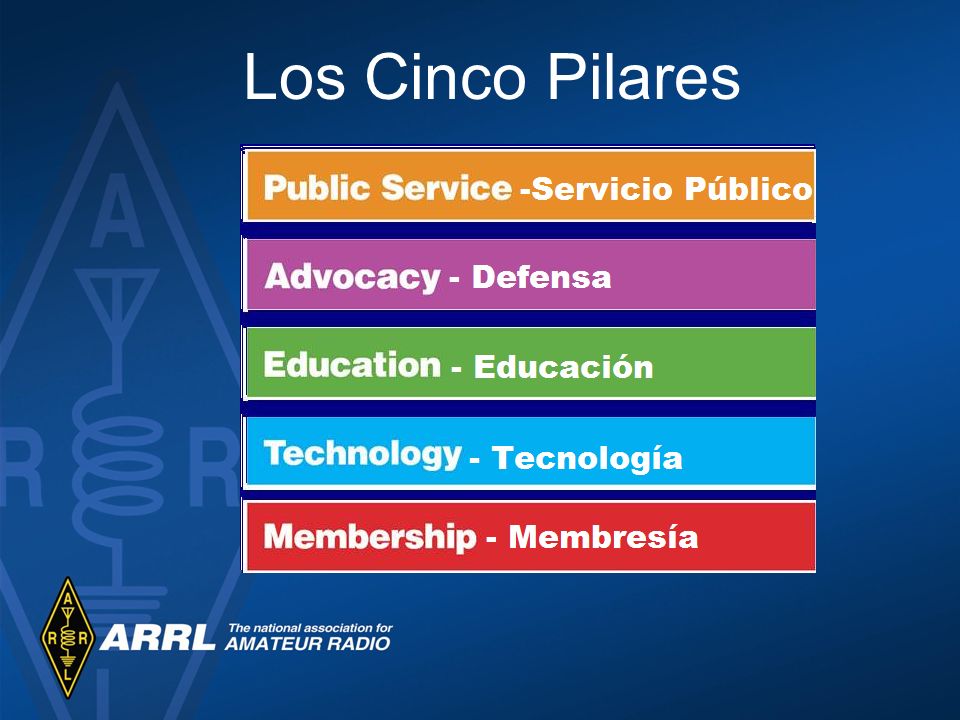 Los Cinco Pilares

Public Service -Servicio Público

Advocacy - Defensa

Education - Educación

Technology - Tecnología

Membership - Membresía

A R R L

ARRL The national association for AMATEUR RADIO